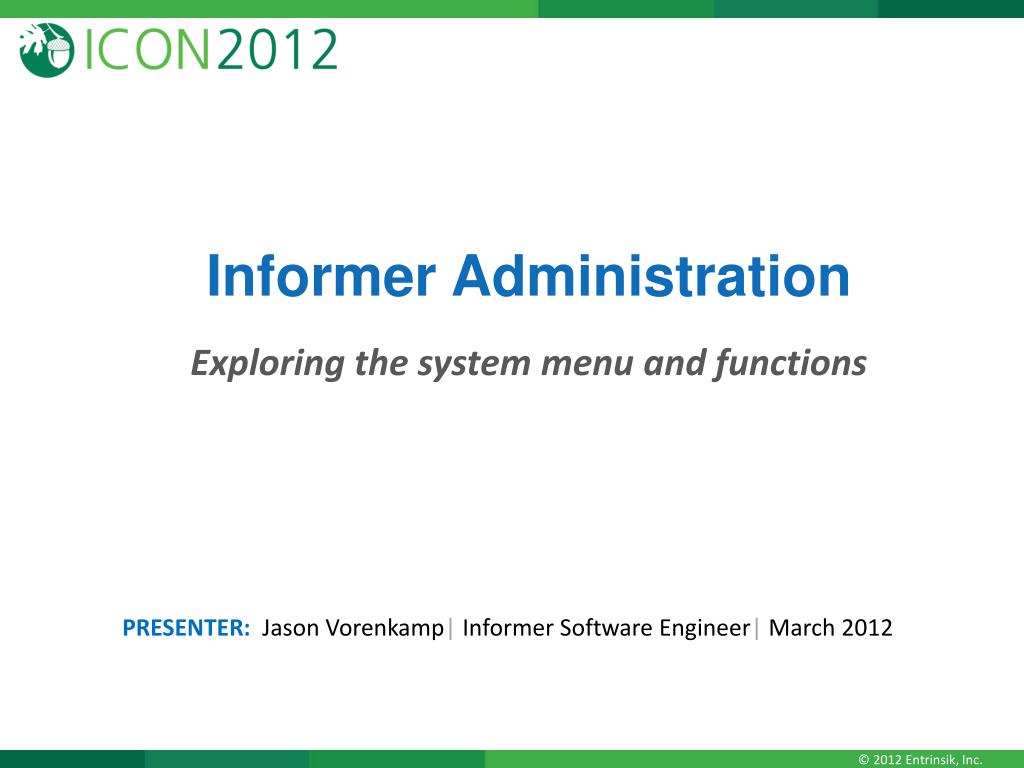 ICON2012

Informer Administration

Exploring the system menu and functions

PRESENTER: Jason Vorenkamp| Informer Software Engineer| March 2012

© 2012 Entrinsik, Inc.